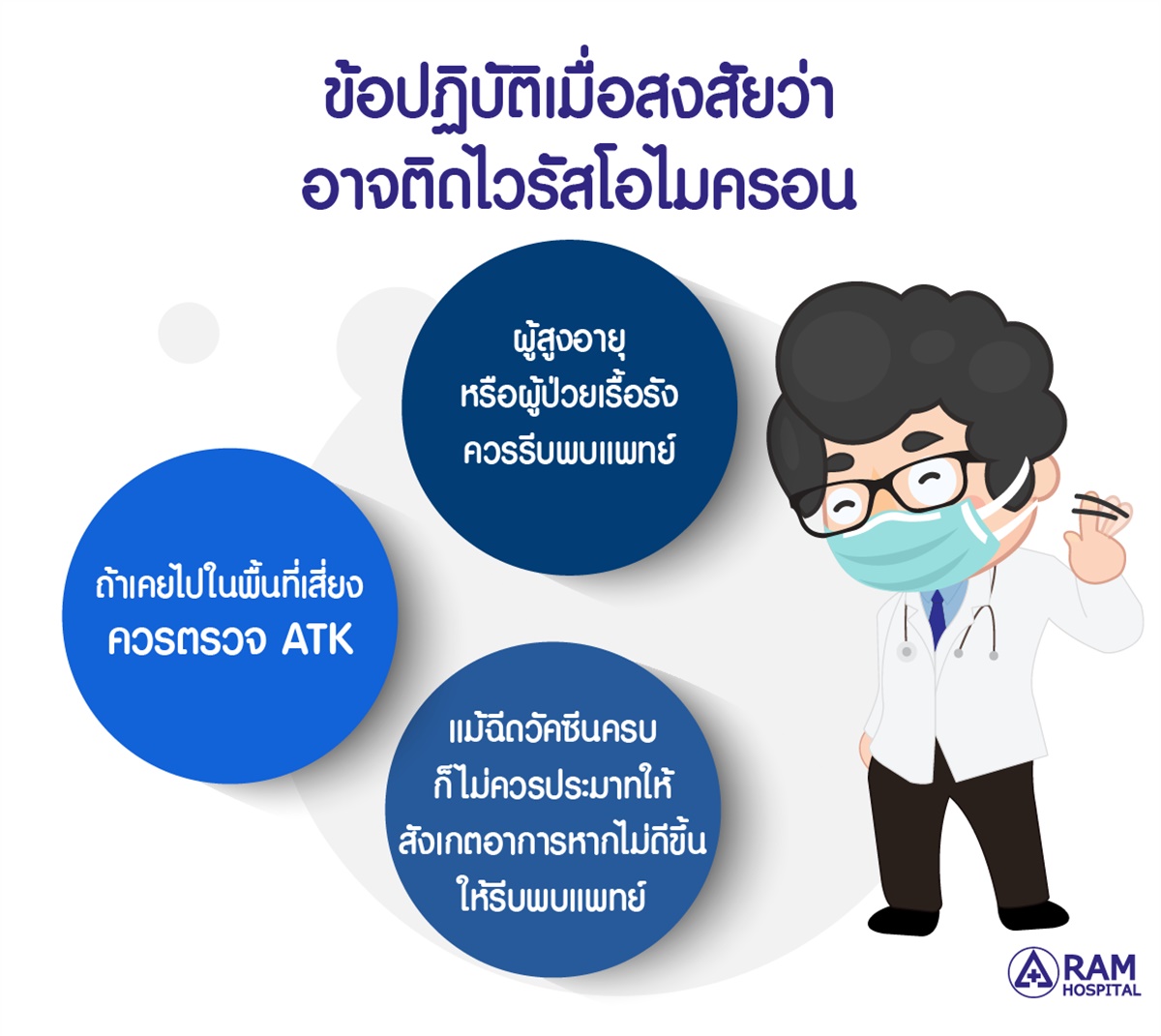 ข้อปฏิบัติเมื่อสงสัยว่า
อาจติดไวรัสโอไมครอน

ผู้สูงอายุ
หรือผู้ป่วยเรื้อรัง
ควรรีบพบแพทย์

ถ้าเคยไปในพื้นที่เสี่ยง
ควรตรวจ ATK

แม้ฉีดวัคซีนครบ
ก็ไม่ควรประมาทให้
สังเกตอาการหากไม่ดีขึ้น
ให้รีบพบแพทย์

RAM
HOSPITAL